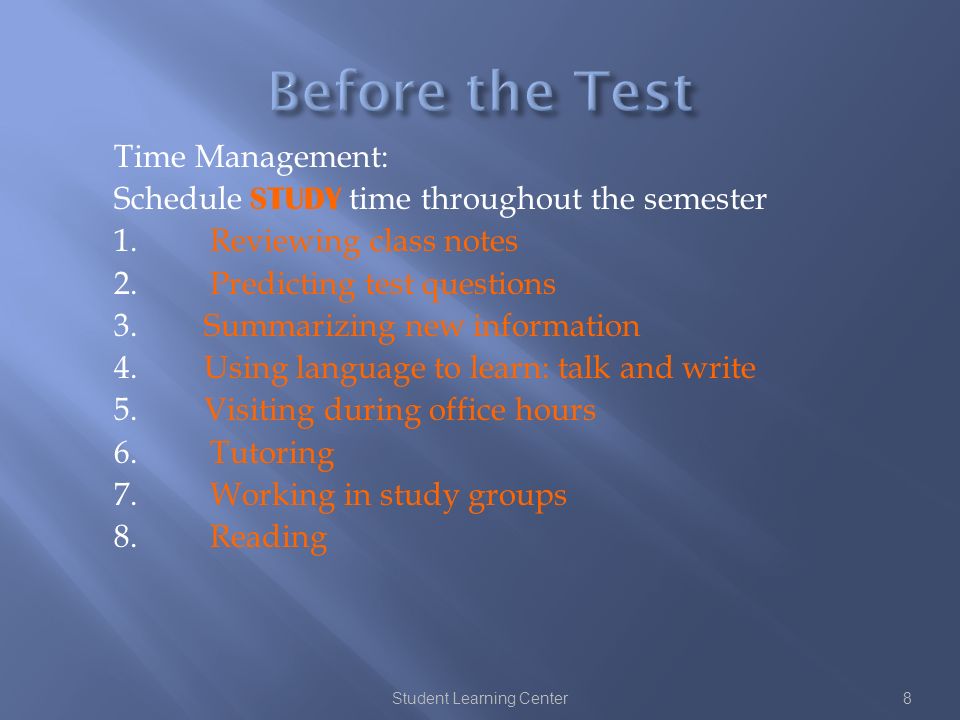 Before the Test

Time Management:
Schedule STUDY time throughout the semester
1. Reviewing class notes
2. Predicting test questions
3. Summarizing new information
4. Using language to learn: talk and write
5. Visiting during office hours
6. Tutoring
7. Working in study groups
8. Reading

Student Learning Center

8